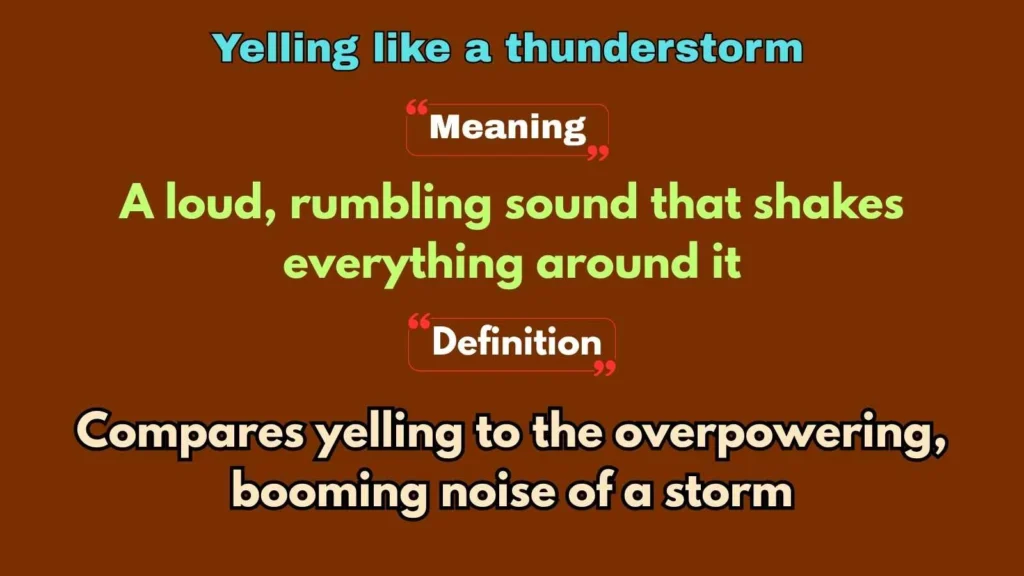 Yelling like a thunderstorm

“Meaning”

A loud, rumbling sound that shakes everything around it

“Definition”

Compares yelling to the overpowering, booming noise of a storm